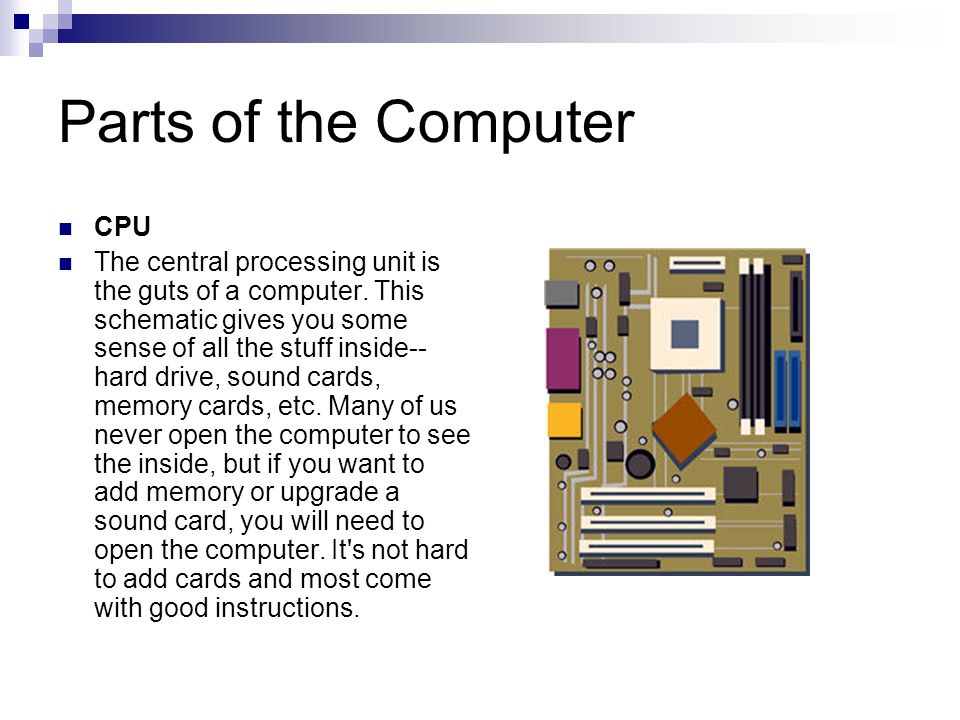 Parts of the Computer

CPU

The central processing unit is the guts of a computer. This schematic gives you some sense of all the stuff inside--hard drive, sound cards, memory cards, etc. Many of us never open the computer to see the inside, but if you want to add memory or upgrade a sound card, you will need to open the computer. It's not hard to add cards and most come with good instructions.